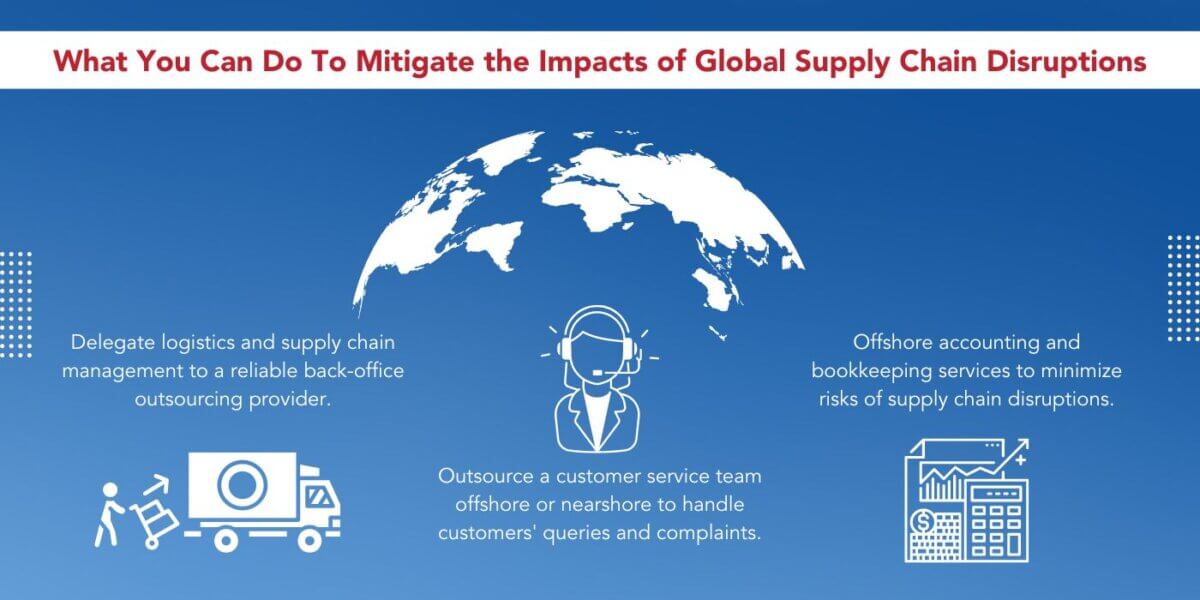 What You Can Do To Mitigate the Impacts of Global Supply Chain Disruptions

Delegate logistics and supply chain management to a reliable back-office outsourcing provider.

Outsource a customer service team offshore or nearshore to handle customers' queries and complaints.

Offshore accounting and bookkeeping services to minimize risks of supply chain disruptions.